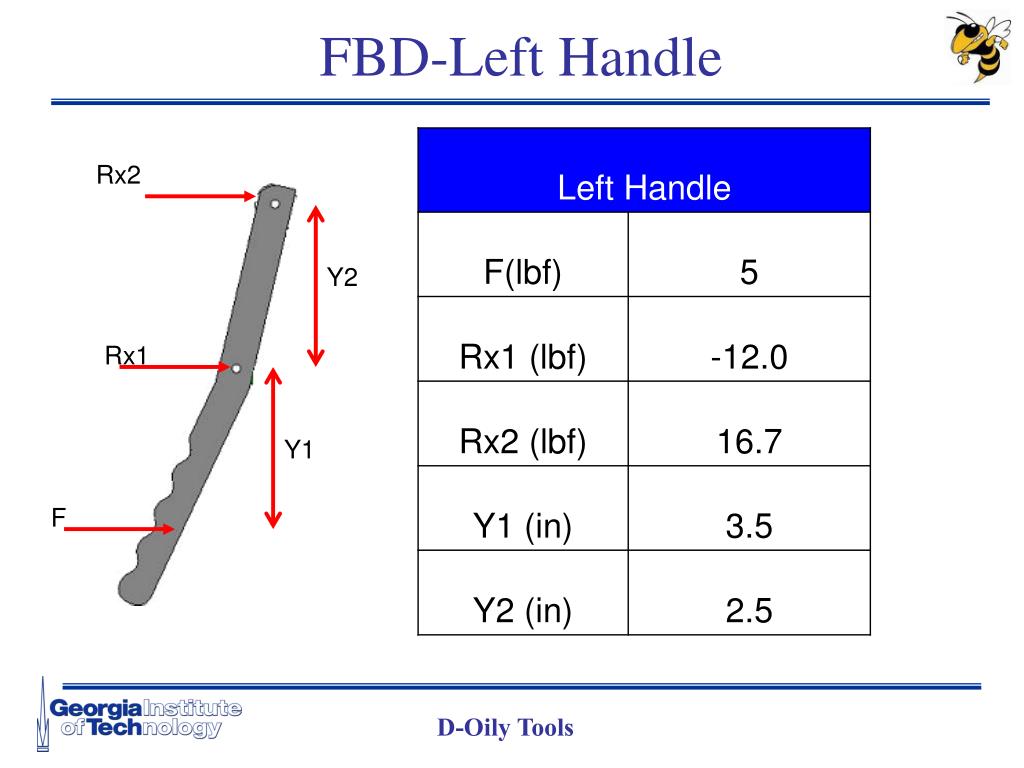 FBD-Left Handle

Rx2

Y2

Rx1

Y1

F

| Left Handle | |
|---|---|
| F(lbf) | 5 |
| Rx1 (lbf) | -12.0 |
| Rx2 (lbf) | 16.7 |
| Y1 (in) | 3.5 |
| Y2 (in) | 2.5 |

Georgia Institute of Technology

D-Oily Tools